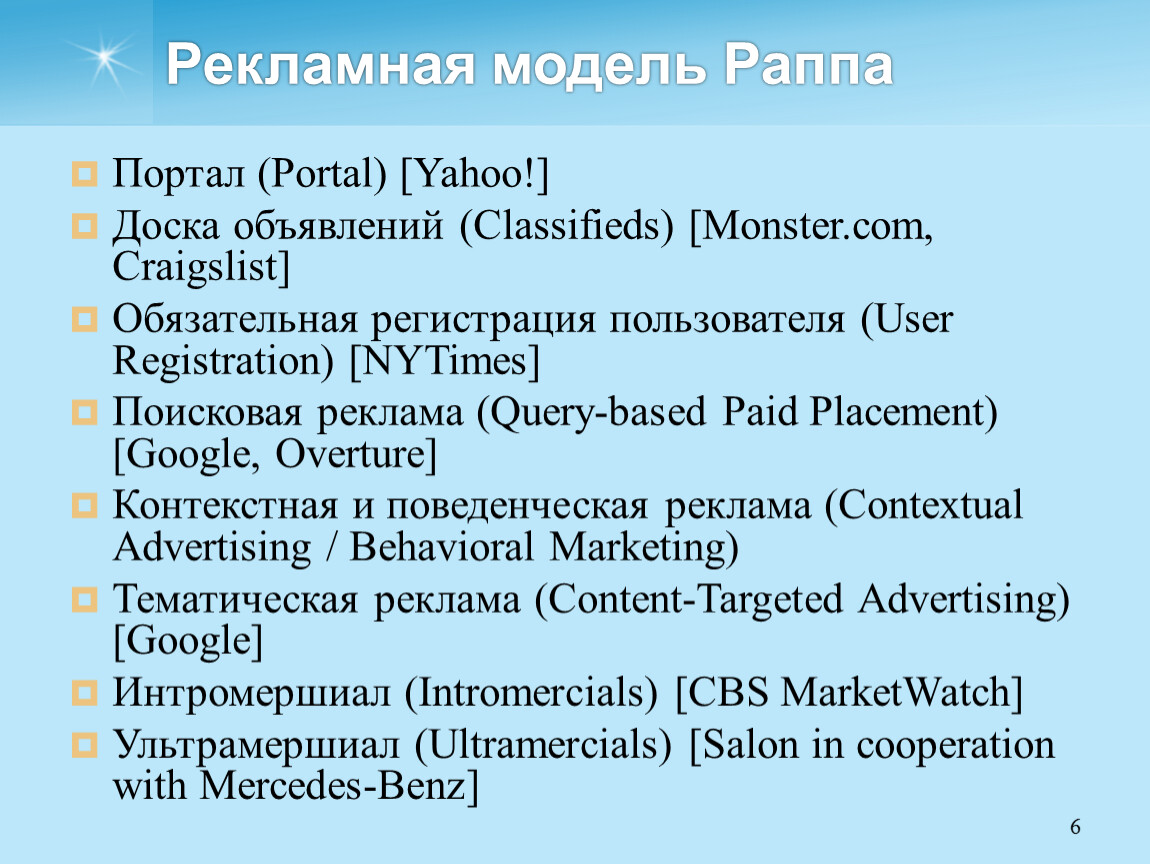 Рекламная модель Раппа

Портал (Portal) [Yahoo!]

Доска объявлений (Classifieds) [Monster.com, Craigslist]

Обязательная регистрация пользователя (User Registration) [NYTimes]

Поисковая реклама (Query-based Paid Placement) [Google, Overture]

Контекстная и поведенческая реклама (Contextual Advertising / Behavioral Marketing)

Тематическая реклама (Content-Targeted Advertising) [Google]

Интромершиал (Intromercials) [CBS MarketWatch]

Ультрамершиал (Ultramercials) [Salon in cooperation with Mercedes-Benz]

6